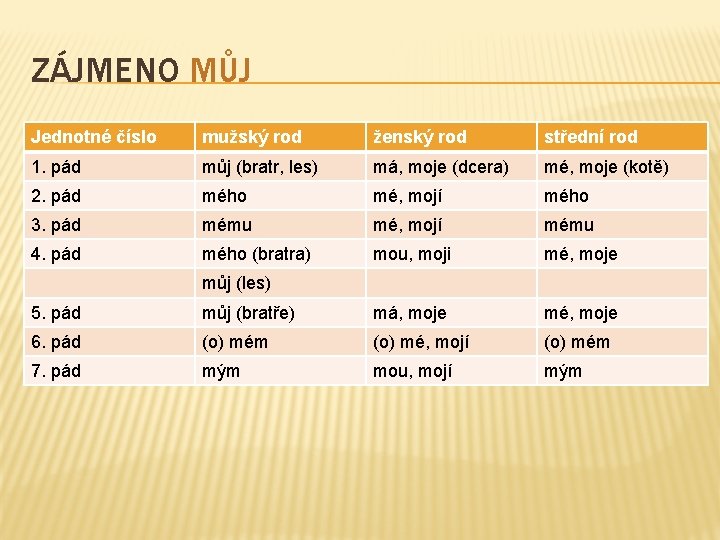 ZÁJMENO MŮJ

| Jednotné číslo | mužský rod | ženský rod | střední rod |
|---|---|---|---|
| 1. pád | můj (bratr, les) | má, moje (dcera) | mé, moje (kotě) |
| 2. pád | mého | mé, mojí | mého |
| 3. pád | mému | mé, mojí | mému |
| 4. pád | mého (bratra) | mou, moji | mé, moje |
| | můj (les) | | |
| 5. pád | můj (bratře) | má, moje | mé, moje |
| 6. pád | (o) mém | (o) mé, mojí | (o) mém |
| 7. pád | mým | mou, mojí | mým |